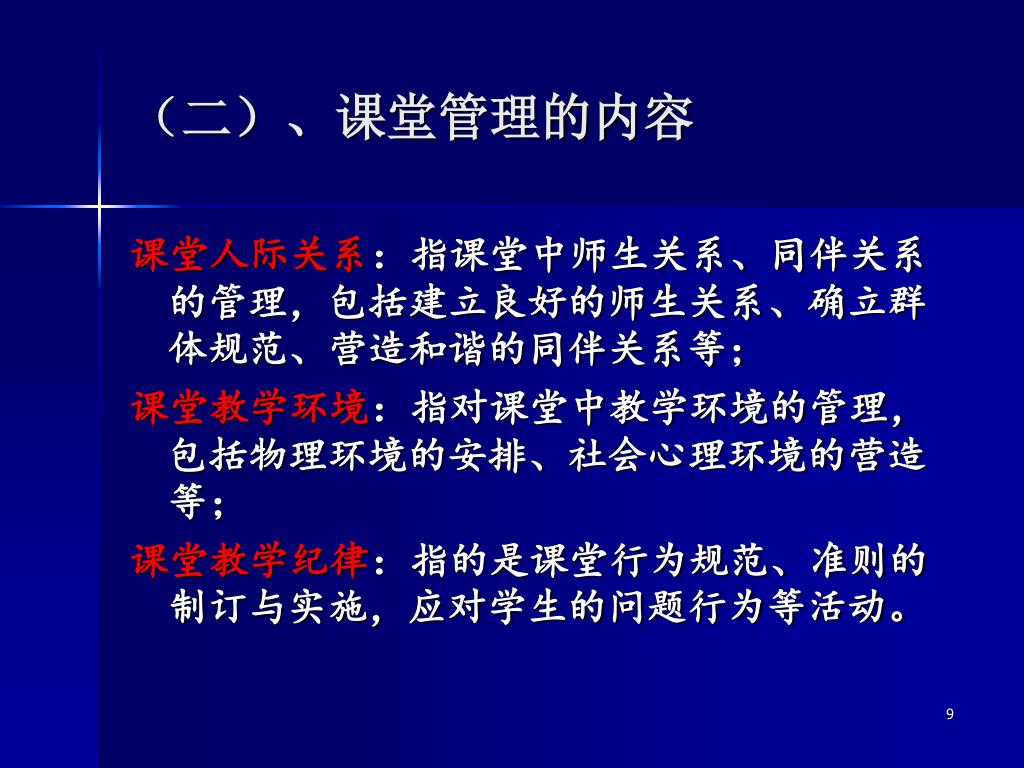 （二）、课堂管理的内容

课堂人际关系：指课堂中师生关系、同伴关系的管理，包括建立良好的师生关系、确立群体规范、营造和谐的同伴关系等；

课堂教学环境：指对课堂中教学环境的管理，包括物理环境的安排、社会心理环境的营造等；

课堂教学纪律：指的是课堂行为规范、准则的制订与实施，应对学生的问题行为等活动。

9